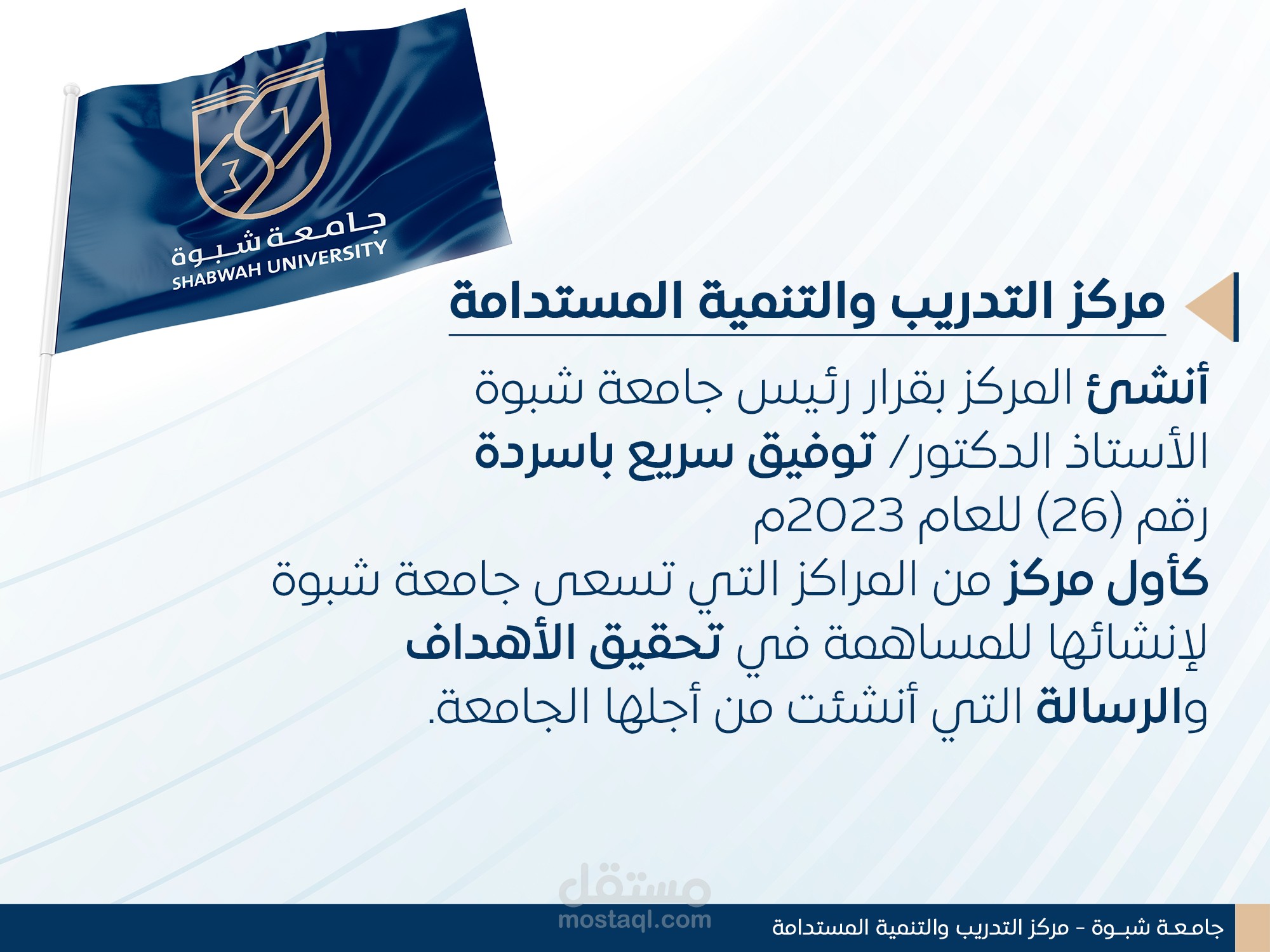 جامعة شبوة
SHABWAH UNIVERSITY

مركز التدريب والتنمية المستدامة

أنشئ المركز بقرار رئيس جامعة شبوة الأستاذ الدكتور/ توفيق سريع باسردة رقم (26) للعام 2023م كأول مركز من المراكز التي تسعى جامعة شبوة لإنشائها للمساهمة في تحقيق الأهداف والرسالة التي أنشئت من أجلها الجامعة.

مستقل
mostaql.com

جامعة شبوة - مركز التدريب والتنمية المستدامة